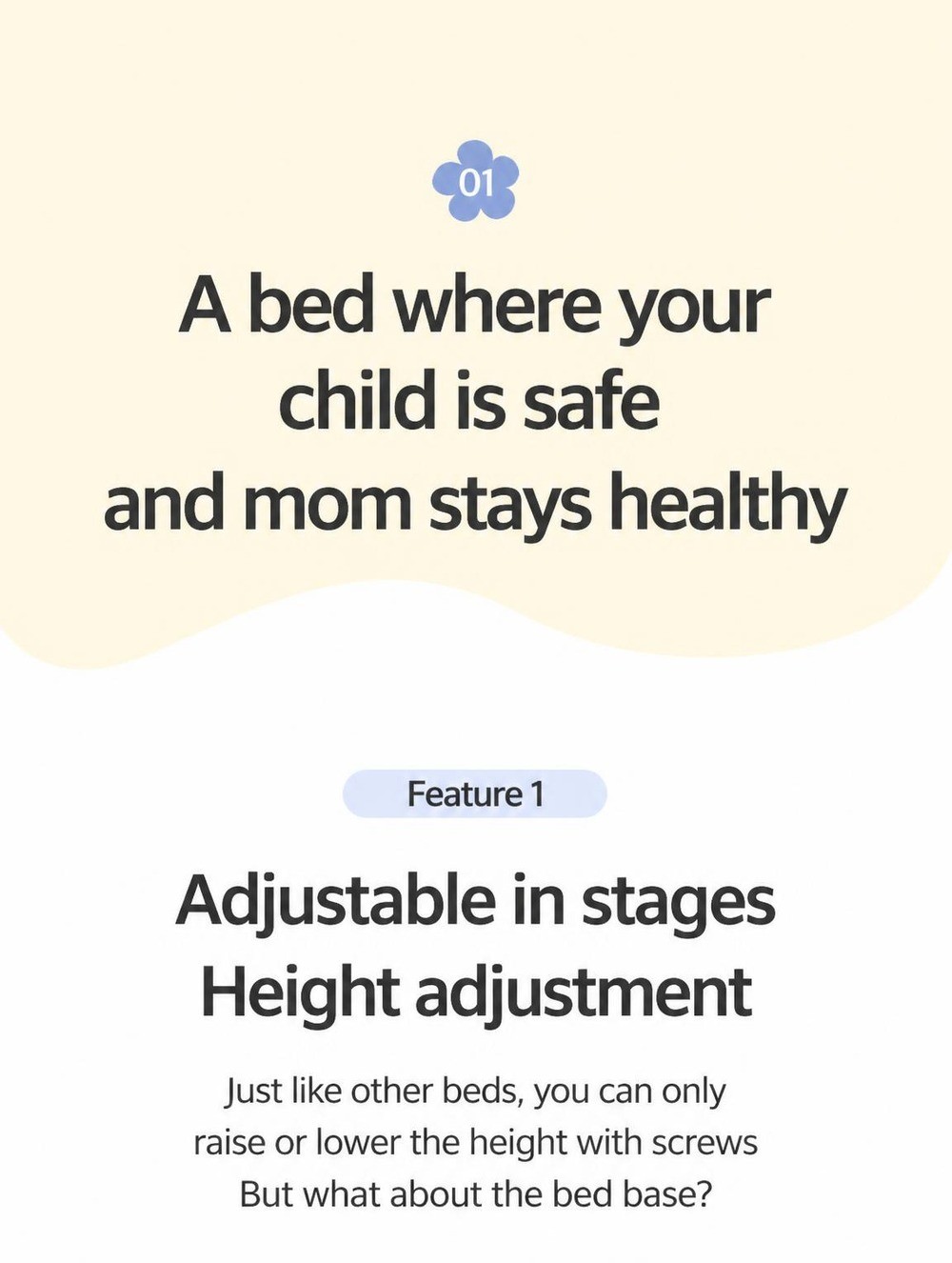 01

A bed where your child is safe and mom stays healthy

Feature 1

Adjustable in stages
Height adjustment

Just like other beds, you can only raise or lower the height with screws
But what about the bed base?